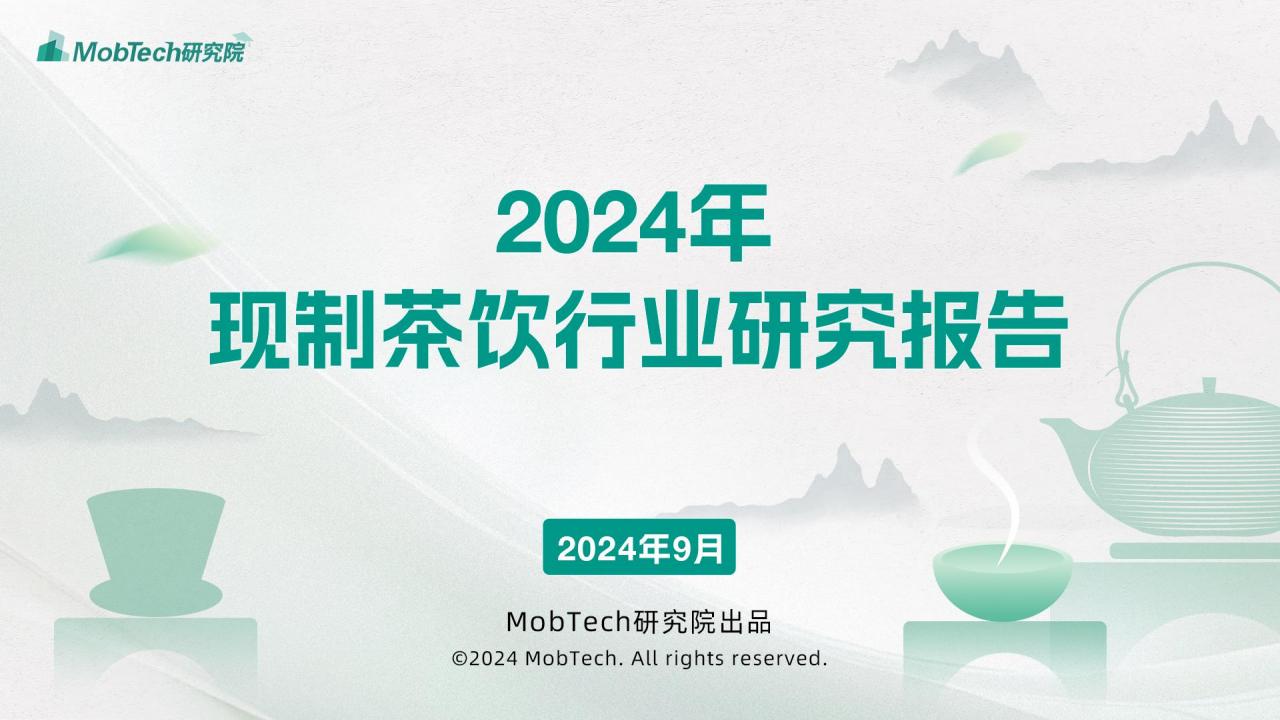 MobTech研究院

2024年
现制茶饮行业研究报告

2024年9月

MobTech研究院出品
©2024 MobTech. All rights reserved.